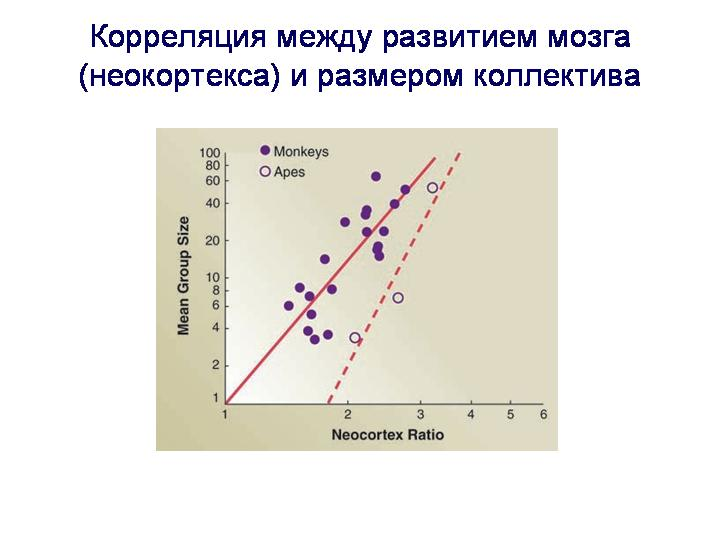 Корреляция между развитием мозга (неокортекса) и размером коллектива

Monkeys
Apes

Mean Group Size

100
80
60
40
20
10
8
6
4
2
1

1
2
3
4
5
6

Neocortex Ratio